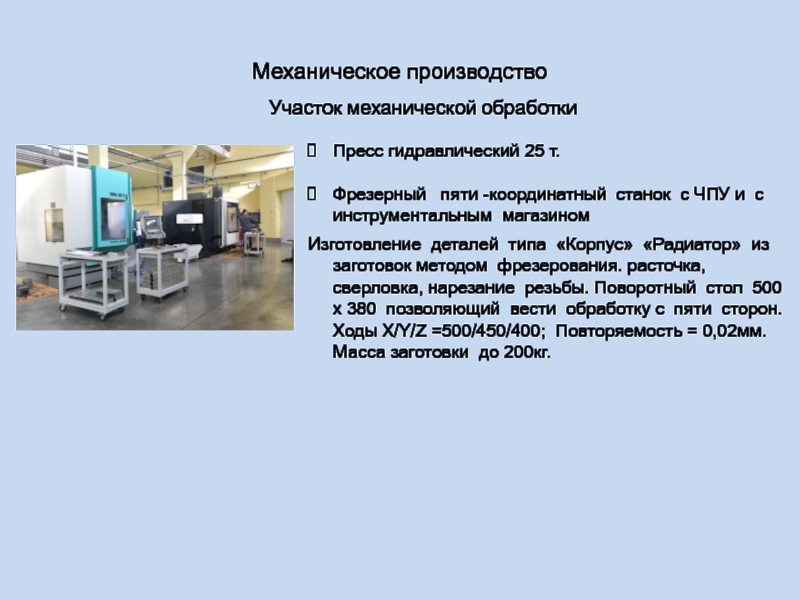 Механическое производство

Участок механической обработки

Пресс гидравлический 25 т.

Фрезерный пяти -координатный станок с ЧПУ и с инструментальным магазином

Изготовление деталей типа «Корпус» «Радиатор» из заготовок методом фрезерования. расточка, сверловка, нарезание резьбы. Поворотный стол 500 х 380 позволяющий вести обработку с пяти сторон. Ходы X/Y/Z =500/450/400; Повторяемость = 0,02мм. Масса заготовки до 200кг.